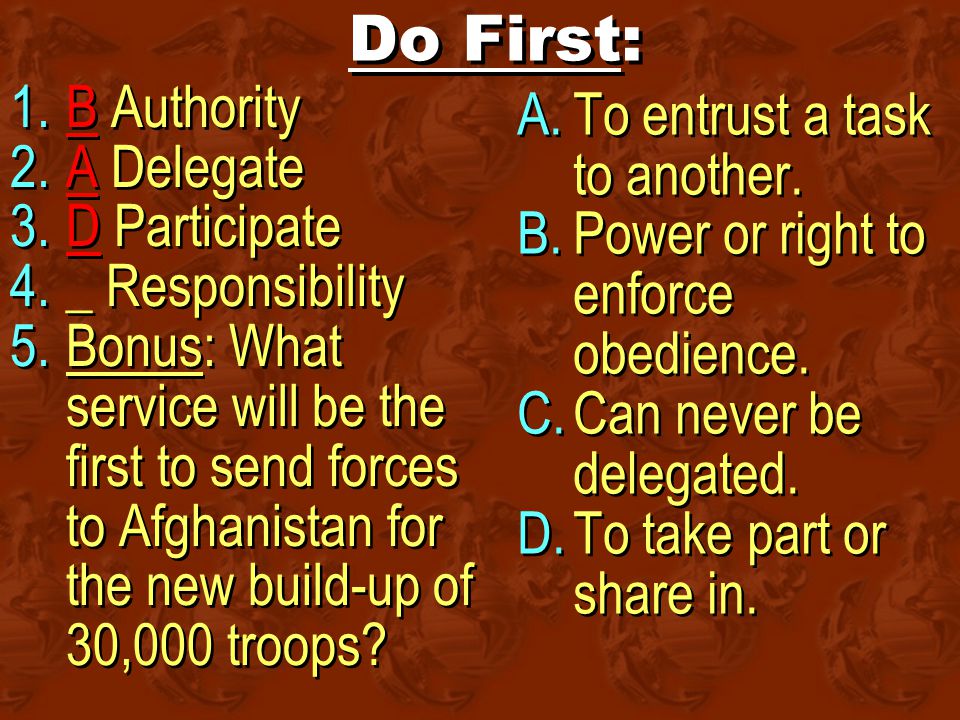 Do First:

1. B Authority
2. A Delegate
3. D Participate
4. _ Responsibility
5. Bonus: What service will be the first to send forces to Afghanistan for the new build-up of 30,000 troops?

A. To entrust a task to another.
B. Power or right to enforce obedience.
C. Can never be delegated.
D. To take part or share in.